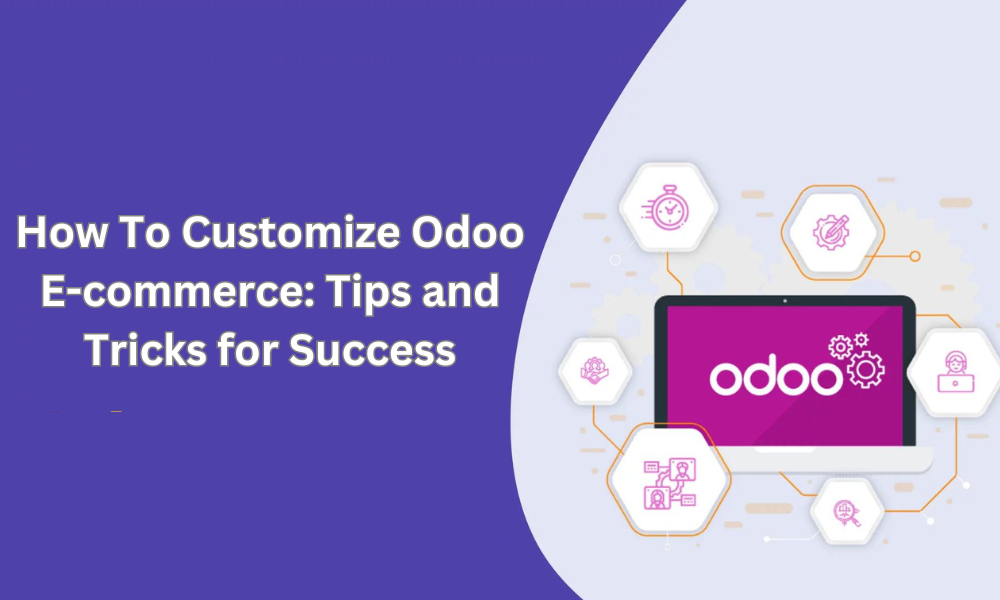 How To Customize Odoo E-commerce: Tips and Tricks for Success

odoo